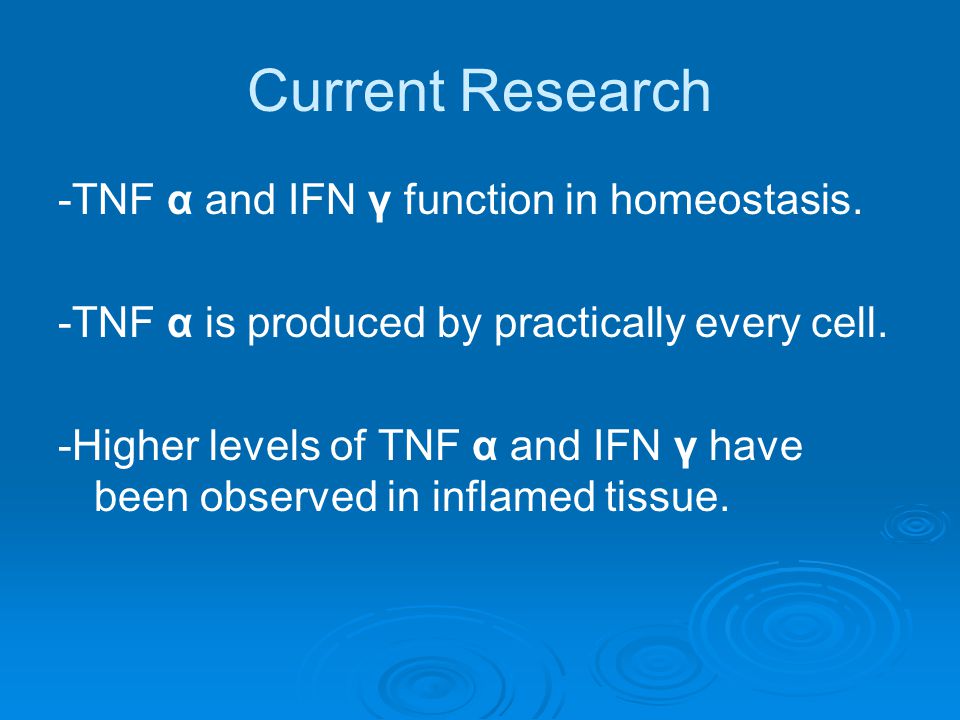 Current Research

-TNF α and IFN γ function in homeostasis.

-TNF α is produced by practically every cell.

-Higher levels of TNF α and IFN γ have been observed in inflamed tissue.